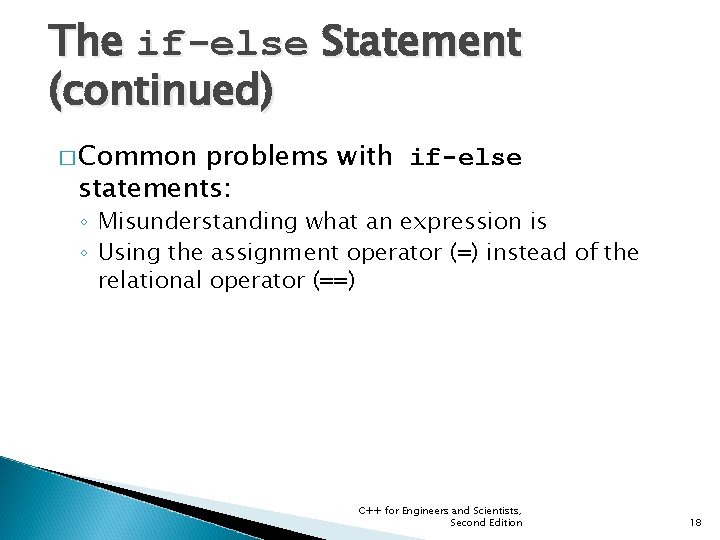 The if-else Statement (continued)

□ Common problems with if-else statements:
◦ Misunderstanding what an expression is
◦ Using the assignment operator (=) instead of the relational operator (==)

C++ for Engineers and Scientists, Second Edition

18